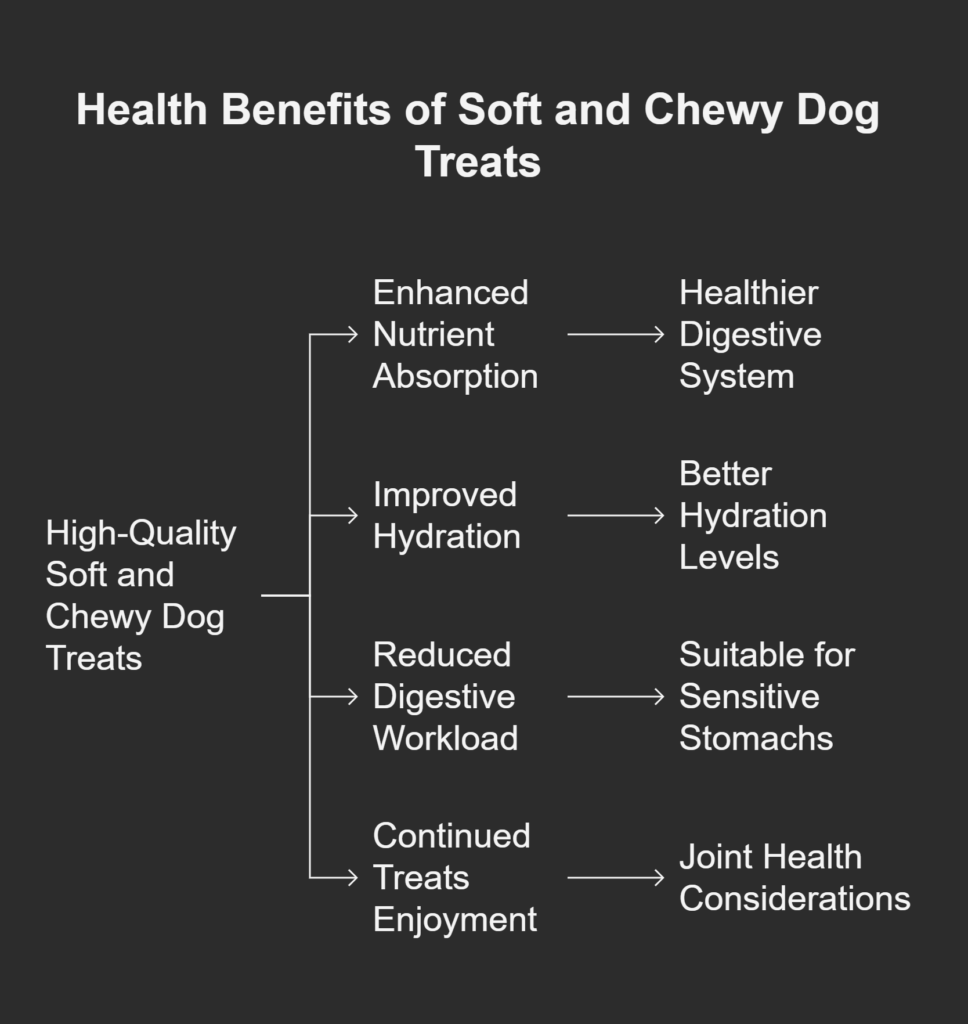 Health Benefits of Soft and Chewy Dog Treats

High-Quality Soft and Chewy Dog Treats

Enhanced Nutrient Absorption

Healthier Digestive System

Improved Hydration

Better Hydration Levels

Reduced Digestive Workload

Suitable for Sensitive Stomachs

Continued Treats Enjoyment

Joint Health Considerations